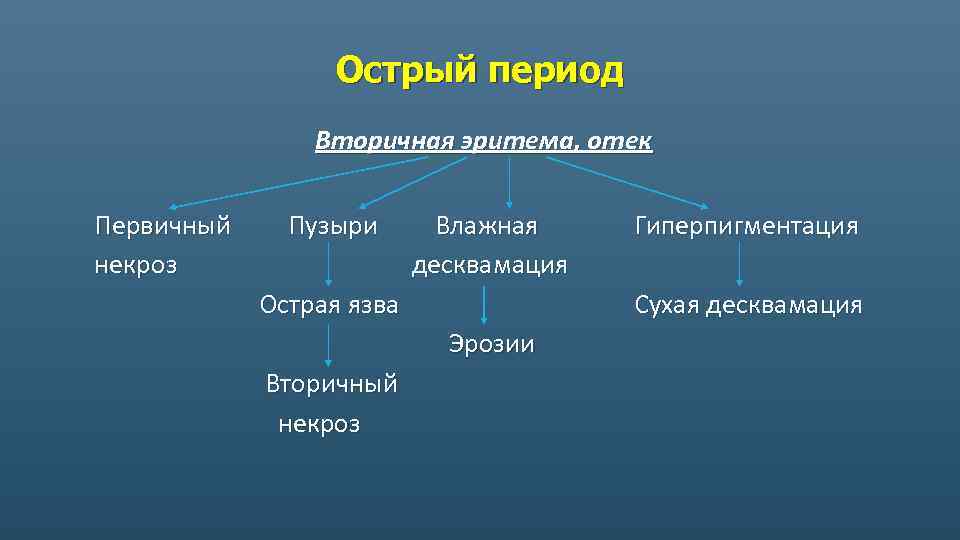 Острый период

Вторичная эритема, отек

Первичный некроз

Пузыри

Острая язва

Вторичный некроз

Влажная десквамация

Эрозии

Гиперпигментация

Сухая десквамация